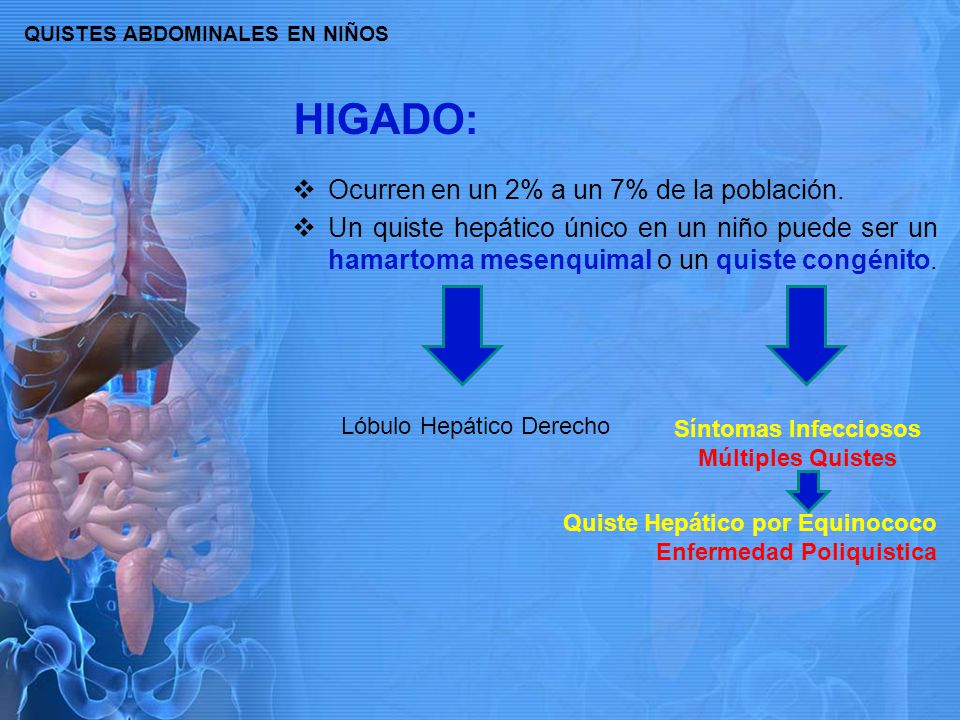 QUISTES ABDOMINALES EN NIÑOS

HIGADO:

❖ Ocurren en un 2% a un 7% de la población.

❖ Un quiste hepático único en un niño puede ser un hamartoma mesenquimal o un quiste congénito.

Lóbulo Hepático Derecho

Síntomas Infecciosos
Múltiples Quistes

Quiste Hepático por Equinococo
Enfermedad Poliquistica